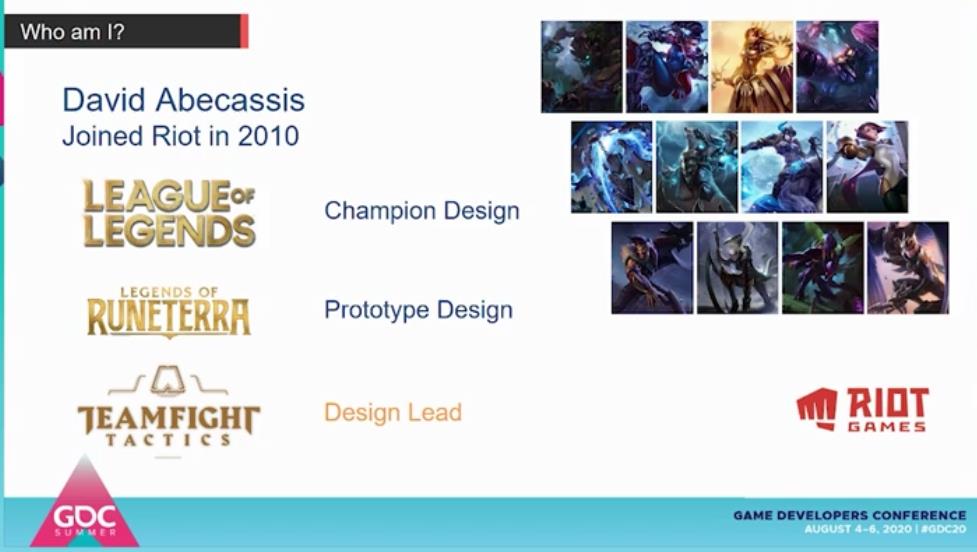 Who am I?

David Abecassis
Joined Riot in 2010

LEAGUE OF LEGENDS

Champion Design

LEGENDS OF RUNETERRA

Prototype Design

TEAMFIGHT TACTICS

Design Lead

RIOT GAMES

GDC SUMMER

GAME DEVELOPERS CONFERENCE
AUGUST 4-6, 2020 | #GDC20